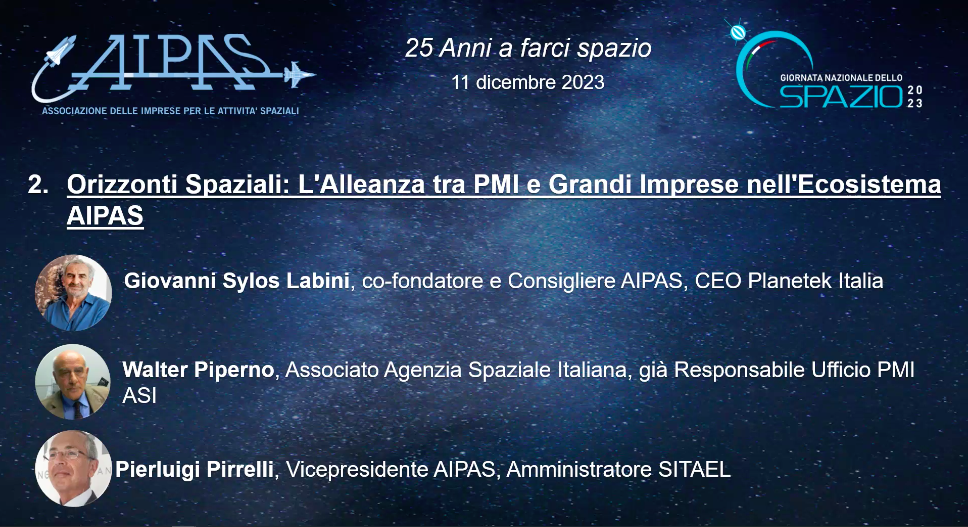 AIPAS
ASSOCIAZIONE DELLE IMPRESE PER LE ATTIVITA' SPAZIALI

25 Anni a farci spazio
11 dicembre 2023

GIORNATA NAZIONALE DELLO
SPAZIO 2023

2. Orizzonti Spaziali: L'Alleanza tra PMI e Grandi Imprese nell'Ecosistema AIPAS

Giovanni Sylos Labini, co-fondatore e Consigliere AIPAS, CEO Planetek Italia

Walter Piperno, Associato Agenzia Spaziale Italiana, già Responsabile Ufficio PMI ASI

Pierluigi Pirrelli, Vicepresidente AIPAS, Amministratore SITAEL